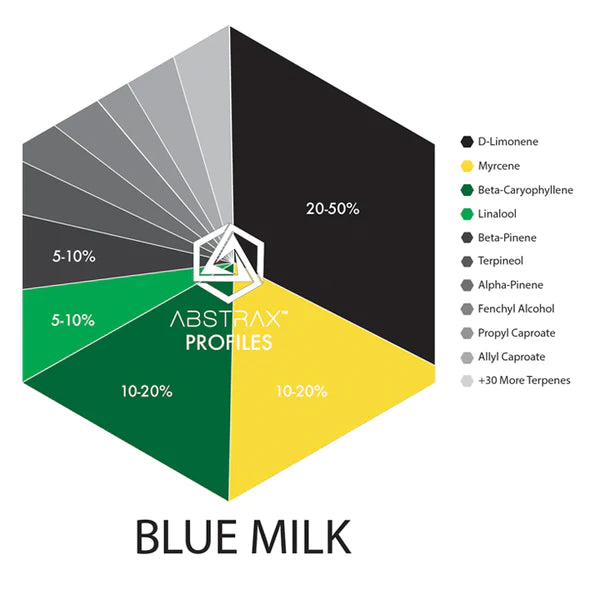 20-50%

5-10%

5-10%

10-20%

10-20%

ABSTRAX™
PROFILES

D-Limonene
Myrcene
Beta-Caryophyllene
Linalool
Beta-Pinene
Terpineol
Alpha-Pinene
Fenchyl Alcohol
Propyl Caproate
Allyl Caproate
+30 More Terpenes

BLUE MILK